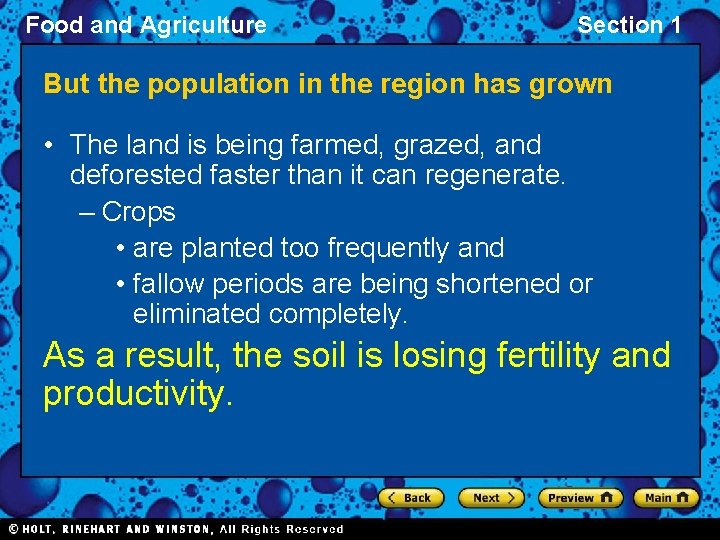 Food and Agriculture

Section 1

But the population in the region has grown

• The land is being farmed, grazed, and deforested faster than it can regenerate.

– Crops

• are planted too frequently and

• fallow periods are being shortened or eliminated completely.

As a result, the soil is losing fertility and productivity.

Back Next Preview Main

© HOLT, RINEHART AND WINSTON, All Rights Reserved